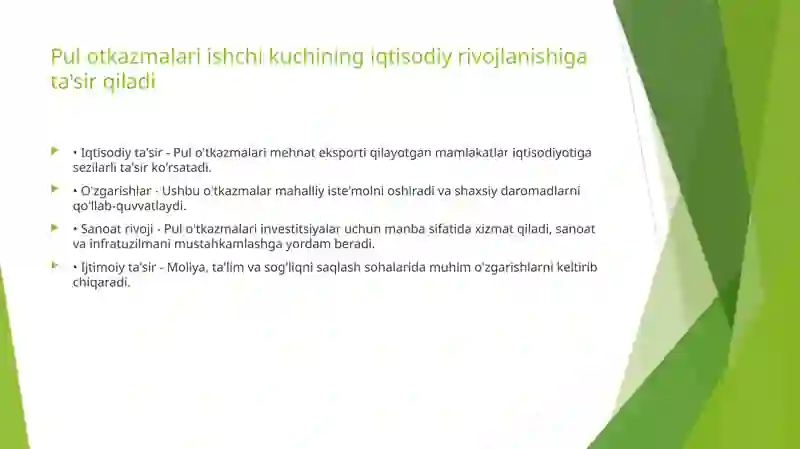 Pul otkazmalari ishchi kuchining iqtisodiy rivojlanishiga ta'sir qiladi

• Iqtisodiy ta'sir - Pul o'tkazmalari mehnat eksporti qilayotgan mamlakatlar iqtisodiyotiga sezilarli ta'sir ko'rsatadi.

• O'zgarishlar - Ushbu o'tkazmalar mahalliy iste'molni oshiradi va shaxsiy daromadlarni qo'llab-quvvatlaydi.

• Sanoat rivoji - Pul o'tkazmalari investitsiyalar uchun manba sifatida xizmat qiladi, sanoat va infratuzilmani mustahkamlashga yordam beradi.

• Ijtimoiy ta'sir - Moliya, ta'lim va sog'liqni saqlash sohalarida muhim o'zgarishlarni keltirib chiqaradi.